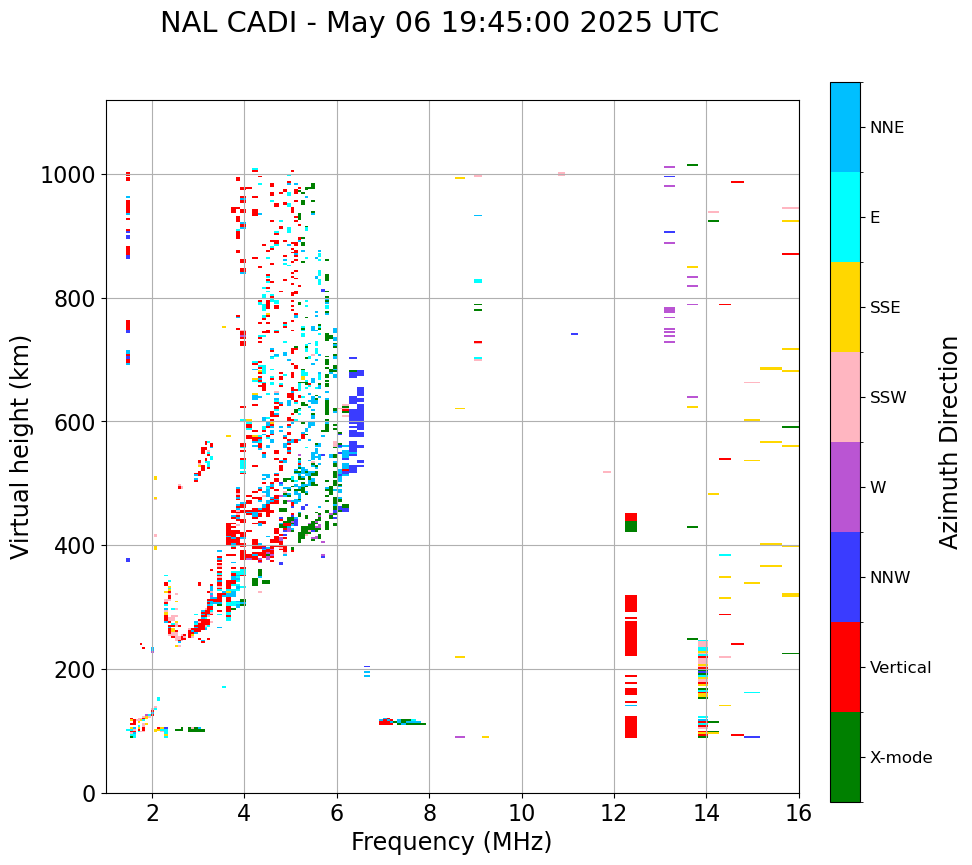 NAL CADI - May 06 19:45:00 2025 UTC

Virtual height (km)

1000
800
600
400
200
0

2
4
6
8
10
12
14
16

Frequency (MHz)

NNE
E
SSE
SSW
W
NNW
Vertical
X-mode

Azimuth Direction